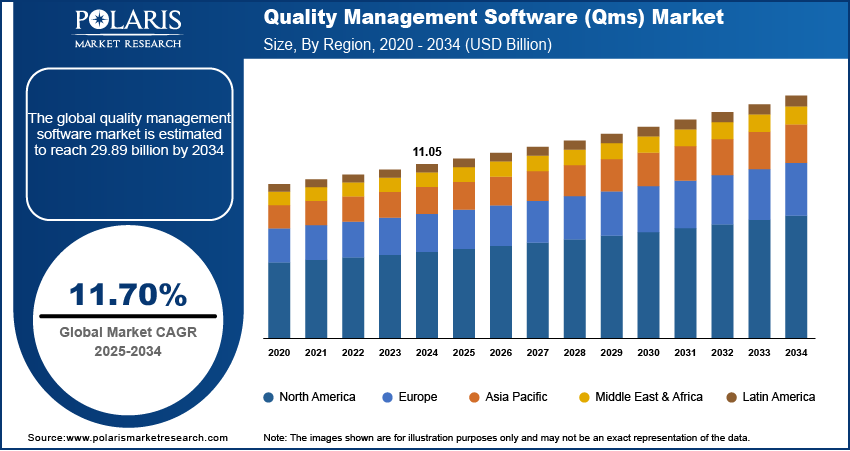 POLARIS
MARKET RESEARCH

Quality Management Software (Qms) Market
Size, By Region, 2020 - 2034 (USD Billion)

The global quality management software market is estimated to reach 29.89 billion by 2034

11.70%
Global Market CAGR
2025-2034

11.05

2020 2021 2022 2023 2024 2025 2026 2027 2028 2029 2030 2031 2032 2033 2034

North America Europe Asia Pacific Middle East & Africa Latin America

Source:www.polarismarketresearch.com

Note: The images shown are for illustration purposes only and may not be an exact representation of the data.